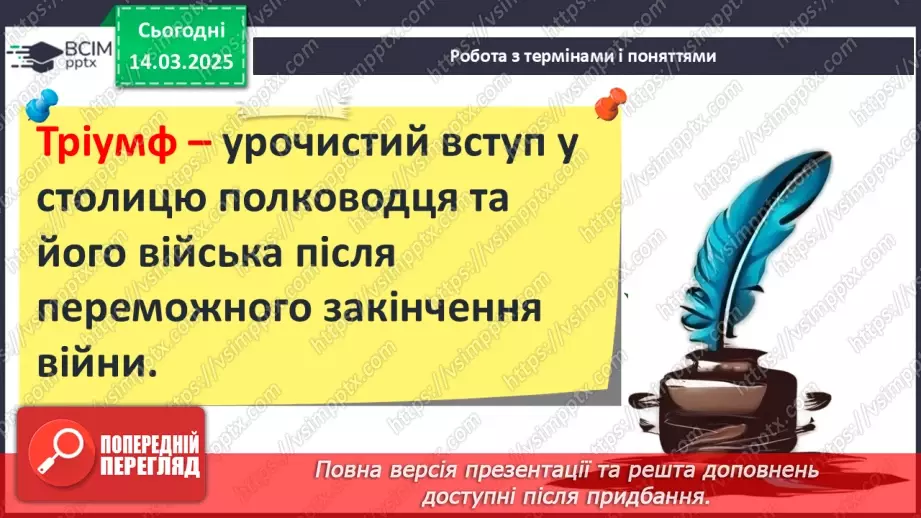 ВСІМ pptx

Сьогодні 14.03.2025

Робота з термінами і поняттями

Тріумф – урочистий вступ у столицю полководця та його війська після переможного закінчення війни.

ПОПЕРЕДНІЙ ПЕРЕГЛЯД

Повна версія презентації та решта доповнень доступні після придбання.

https://vsimpptx.com